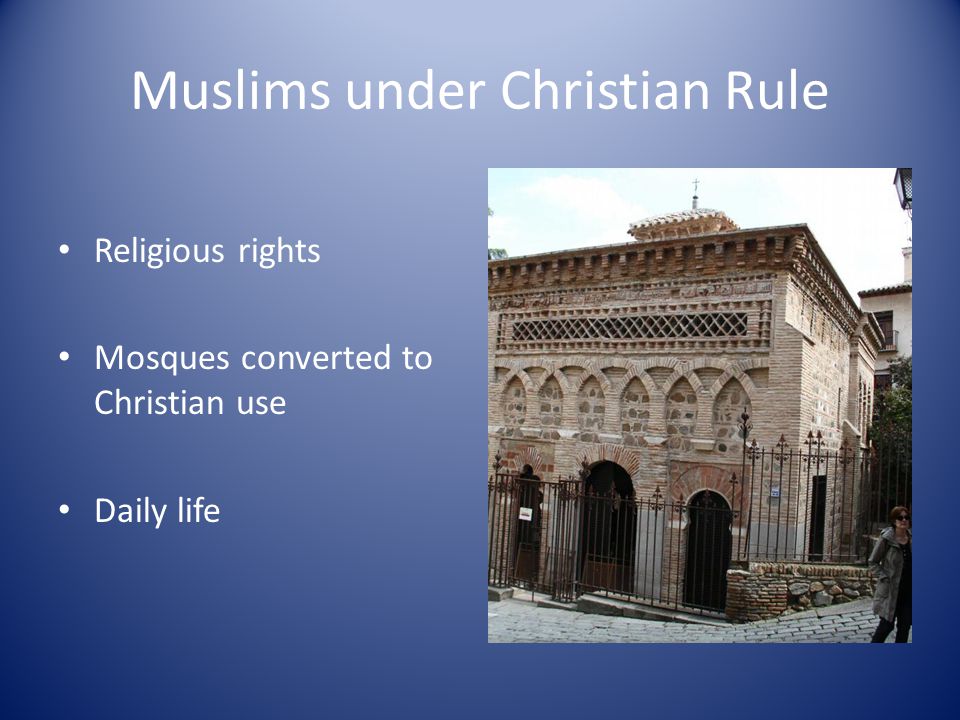 Muslims under Christian Rule

• Religious rights

• Mosques converted to Christian use

• Daily life